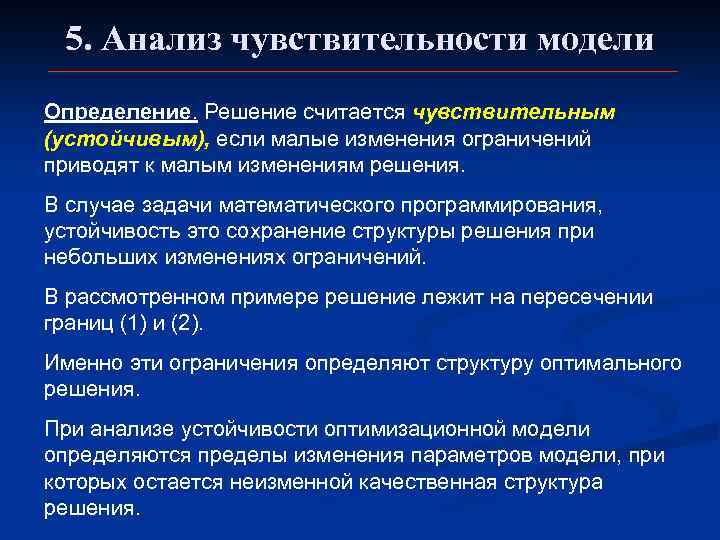 5. Анализ чувствительности модели

Определение. Решение считается чувствительным (устойчивым), если малые изменения ограничений приводят к малым изменениям решения.

В случае задачи математического программирования, устойчивость это сохранение структуры решения при небольших изменениях ограничений.

В рассмотренном примере решение лежит на пересечении границ (1) и (2).

Именно эти ограничения определяют структуру оптимального решения.

При анализе устойчивости оптимизационной модели определяются пределы изменения параметров модели, при которых остается неизменной качественная структура решения.